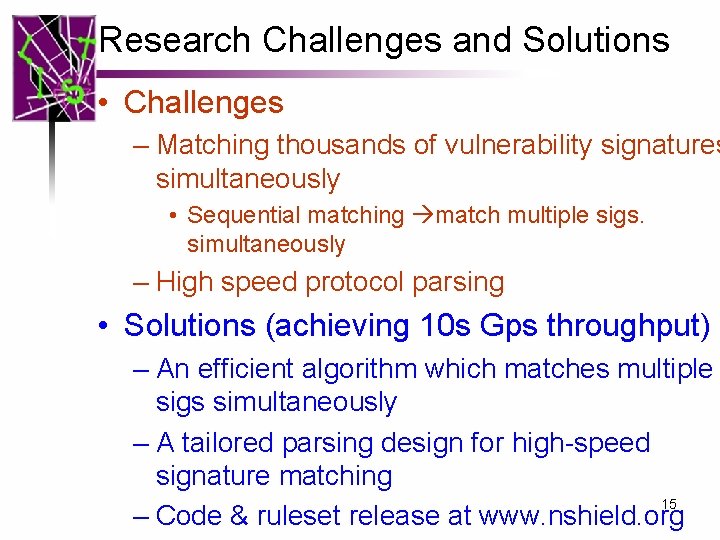 Research Challenges and Solutions

• Challenges

– Matching thousands of vulnerability signatures simultaneously

• Sequential matching →match multiple sigs. simultaneously

– High speed protocol parsing

• Solutions (achieving 10s Gps throughput)

– An efficient algorithm which matches multiple sigs simultaneously

– A tailored parsing design for high-speed signature matching

– Code & ruleset release at www.nshield.org

15